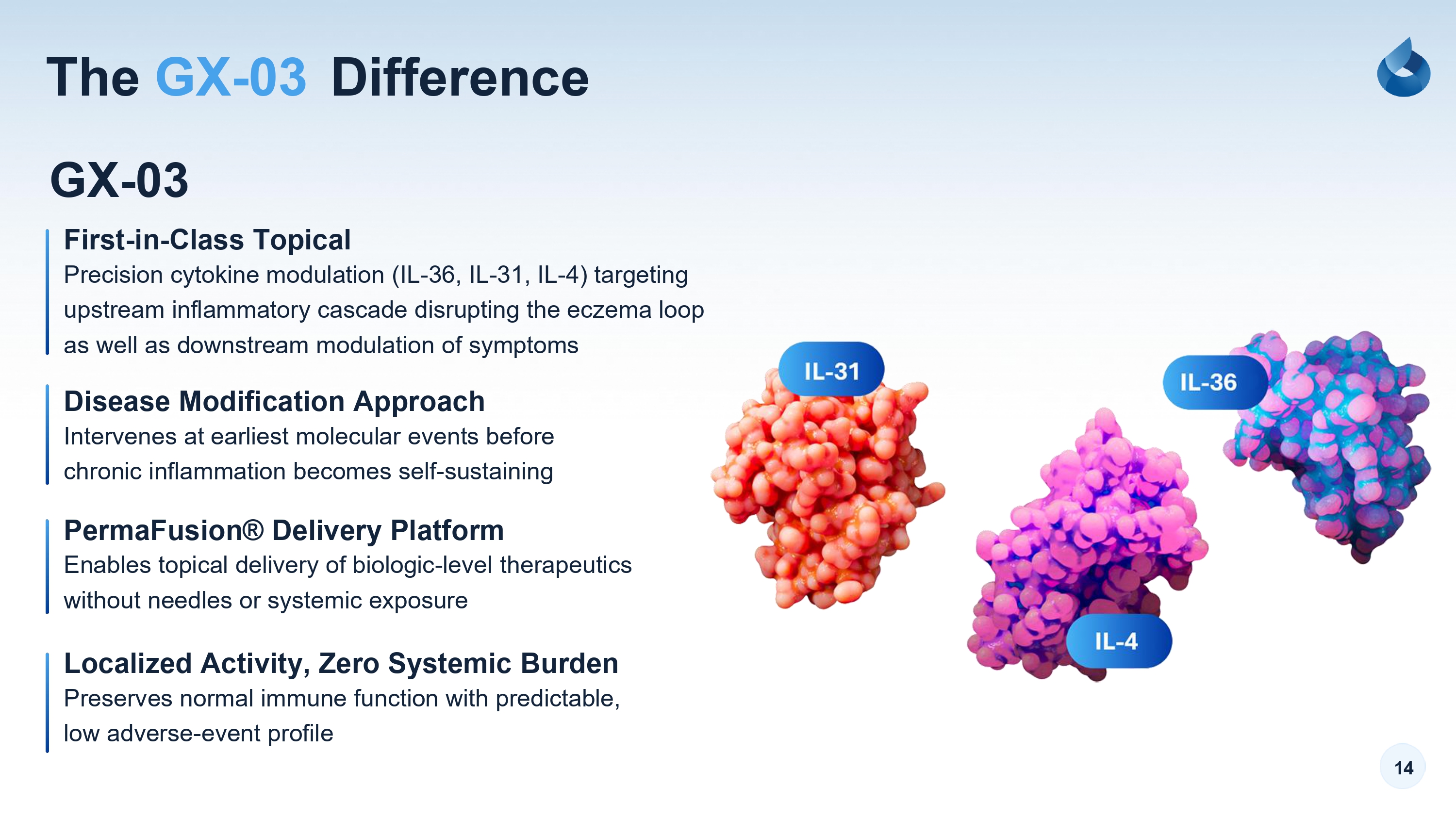 The GX-03 Difference

GX-03

First-in-Class Topical
Precision cytokine modulation (IL-36, IL-31, IL-4) targeting upstream inflammatory cascade disrupting the eczema loop as well as downstream modulation of symptoms

Disease Modification Approach
Intervenes at earliest molecular events before chronic inflammation becomes self-sustaining

PermaFusion® Delivery Platform
Enables topical delivery of biologic-level therapeutics without needles or systemic exposure

Localized Activity, Zero Systemic Burden
Preserves normal immune function with predictable, low adverse-event profile

IL-31

IL-36

IL-4

14